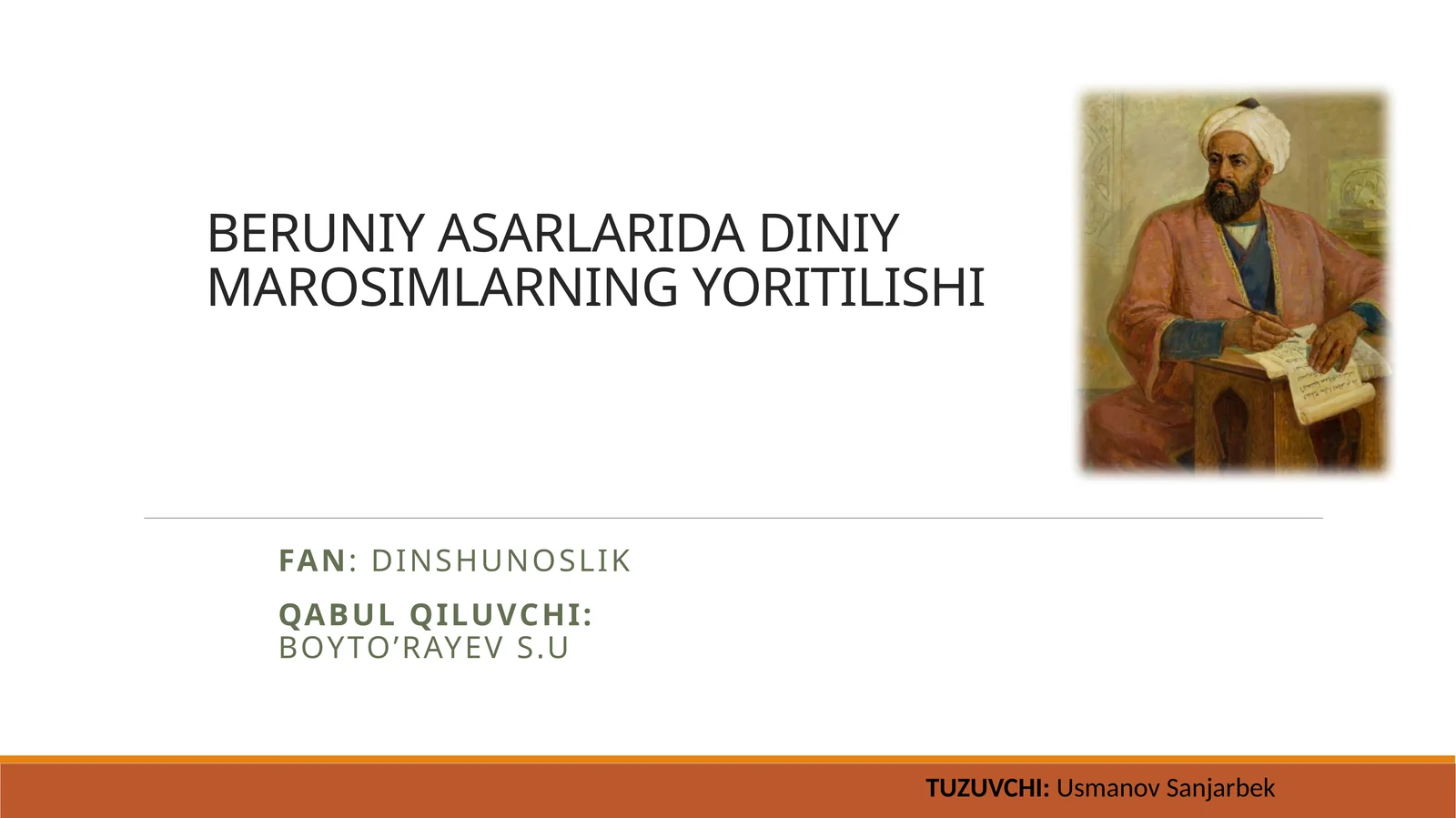 BERUNIY ASARLARIDA DINIY MAROSIMLARNING YORITILISHI

FAN: DINSHUNOSLIK

QABUL QILUVCHI:
BOYTO’RAYEV S.U

TUZUVCHI: Usmanov Sanjarbek